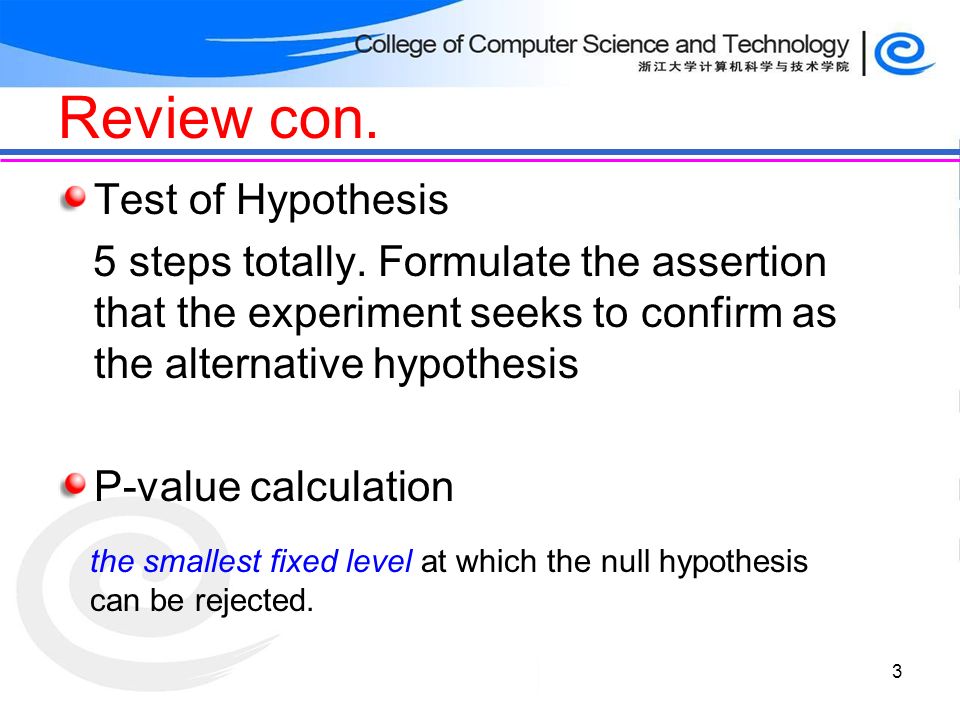 College of Computer Science and Technology
浙江大学计算机科学与技术学院

Review con.

Test of Hypothesis

5 steps totally. Formulate the assertion that the experiment seeks to confirm as the alternative hypothesis

P-value calculation

the smallest fixed level at which the null hypothesis can be rejected.

3